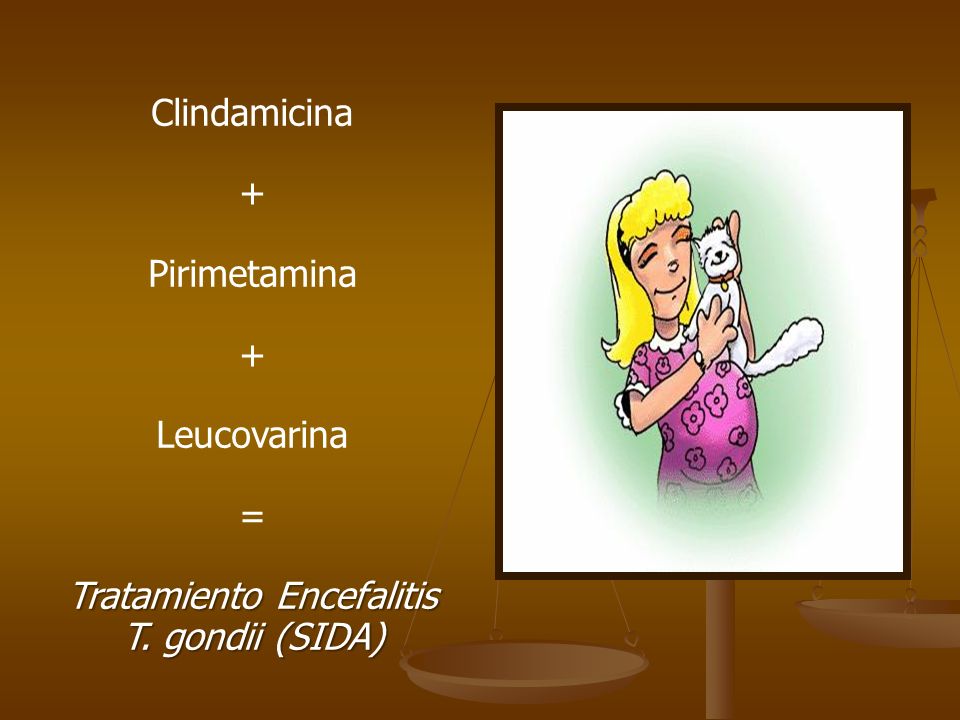 Clindamicina

+

Pirimetamina

+

Leucovarina

=

Tratamiento Encefalitis T. gondii (SIDA)